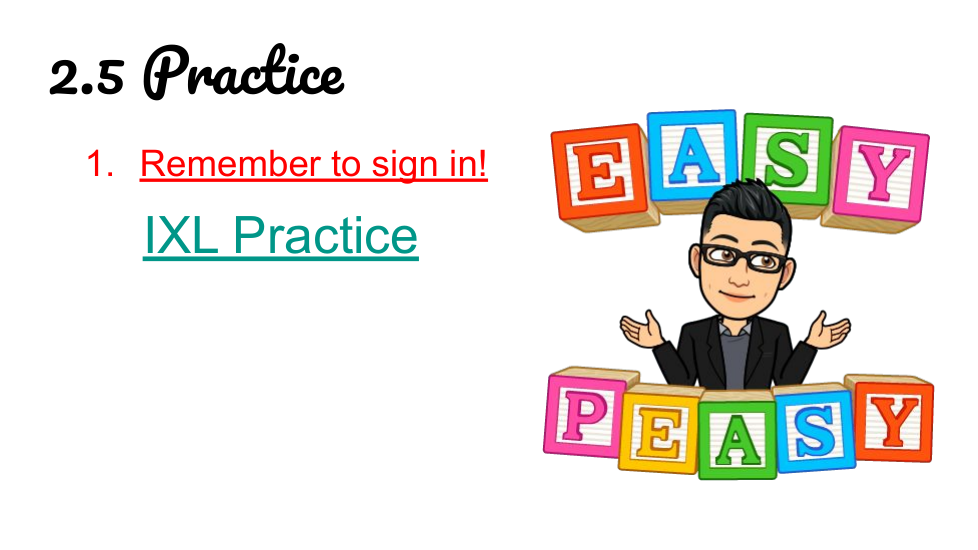 2.5 Practice

1. Remember to sign in!

IXL Practice

EASY

PEASY